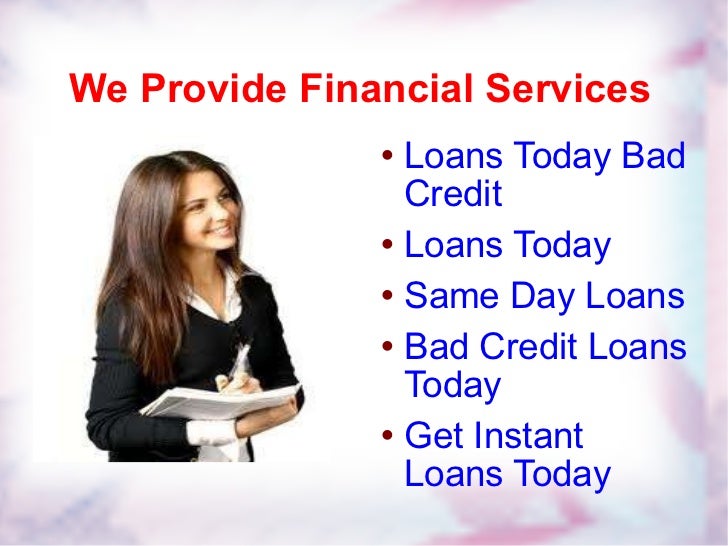 We Provide Financial Services

• Loans Today Bad Credit
• Loans Today
• Same Day Loans
• Bad Credit Loans Today
• Get Instant Loans Today